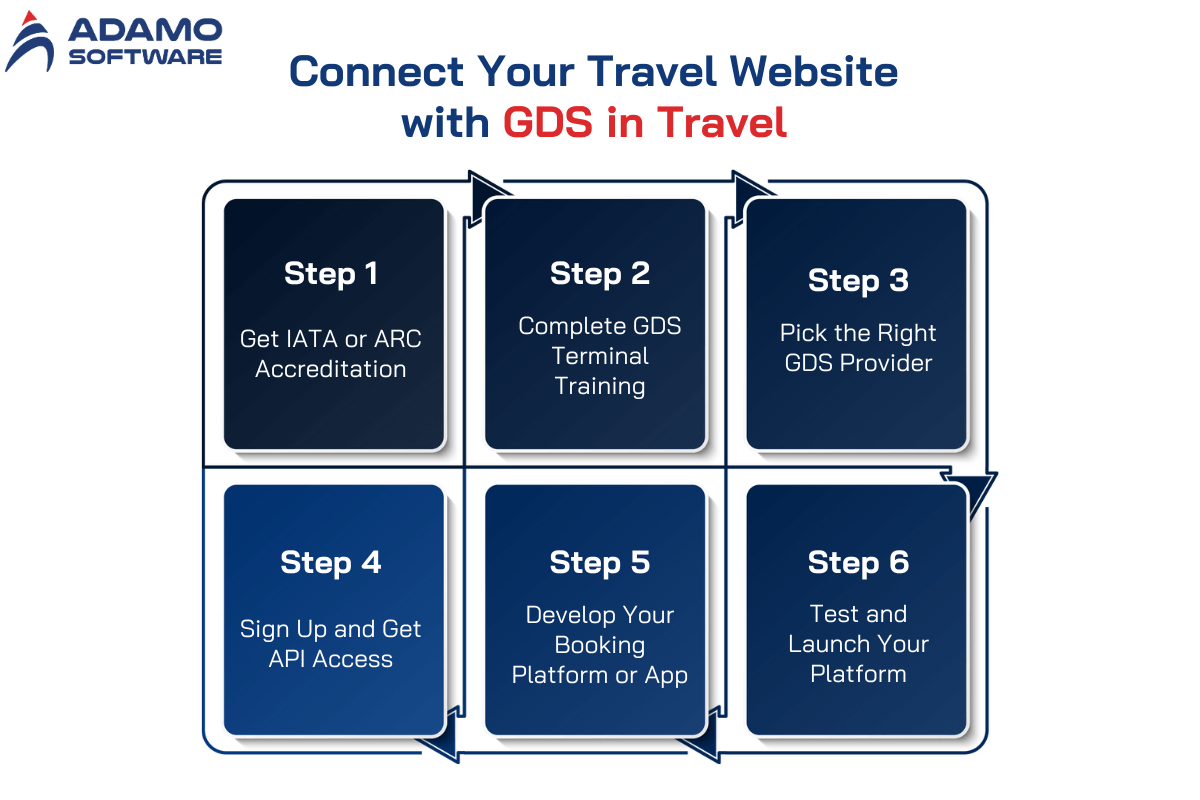 ADAMO SOFTWARE

Connect Your Travel Website with GDS in Travel

Step 1
Get IATA or ARC Accreditation

Step 2
Complete GDS Terminal Training

Step 3
Pick the Right GDS Provider

Step 4
Sign Up and Get API Access

Step 5
Develop Your Booking Platform or App

Step 6
Test and Launch Your Platform